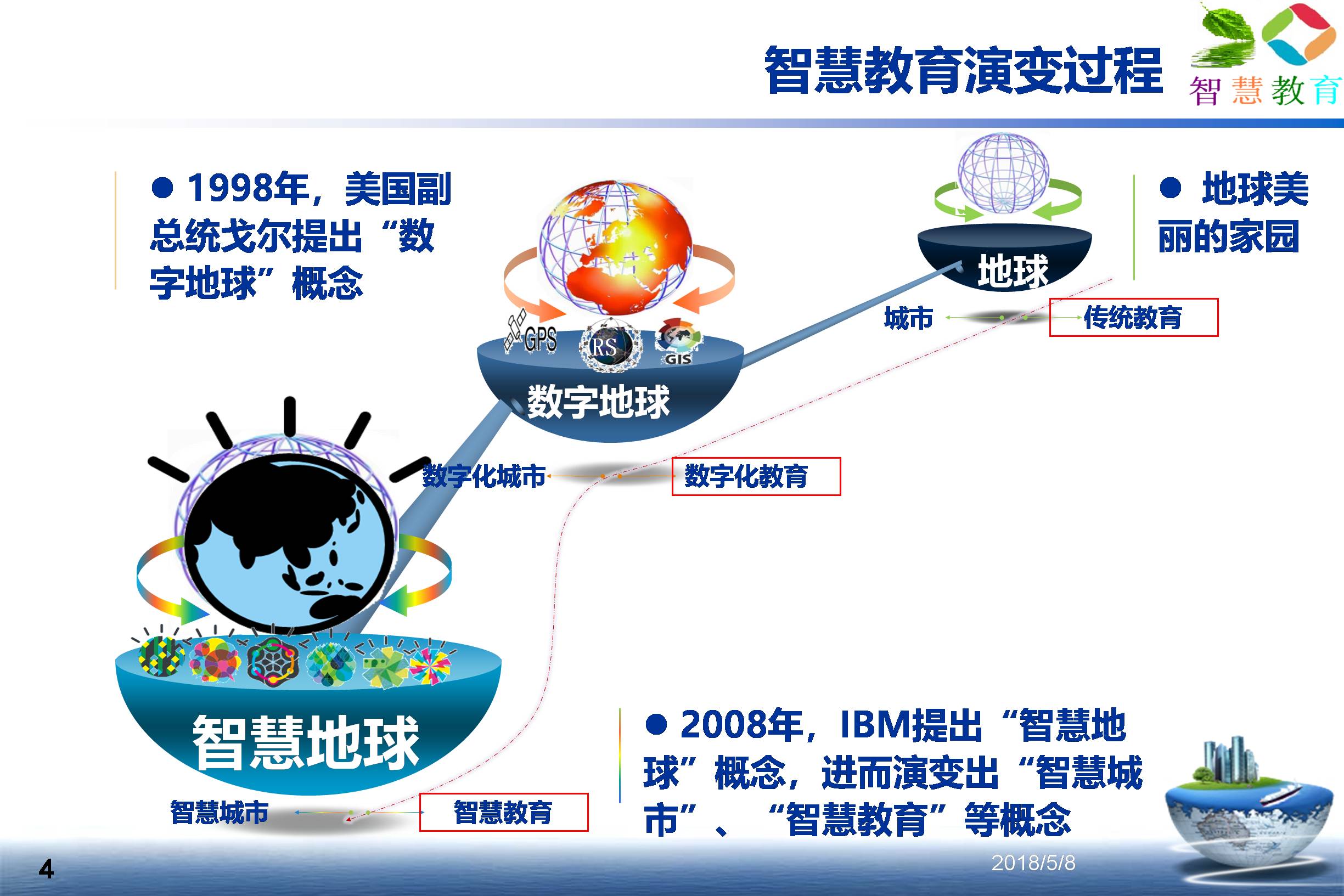 智慧教育演变过程

智慧教育

● 1998年，美国副总统戈尔提出“数字地球”概念

● 地球美丽的家园

地球

城市

传统教育

GPS RS GIS

数字地球

数字化城市

数字化教育

智慧地球

智慧城市

智慧教育

● 2008年，IBM提出“智慧地球”概念，进而演变出“智慧城市”、“智慧教育”等概念

4

2018/5/8